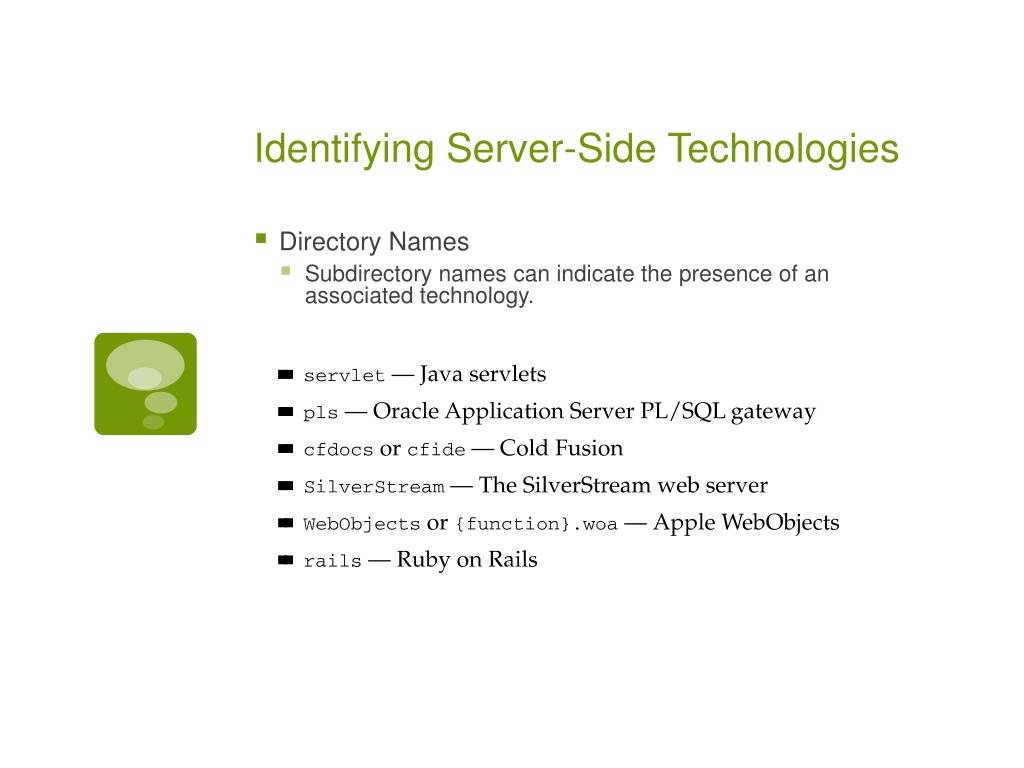 Identifying Server-Side Technologies

Directory Names

Subdirectory names can indicate the presence of an associated technology.

servlet — Java servlets

pls — Oracle Application Server PL/SQL gateway

cfdocs or cfide — Cold Fusion

SilverStream — The SilverStream web server

WebObjects or {function}.woa — Apple WebObjects

rails — Ruby on Rails